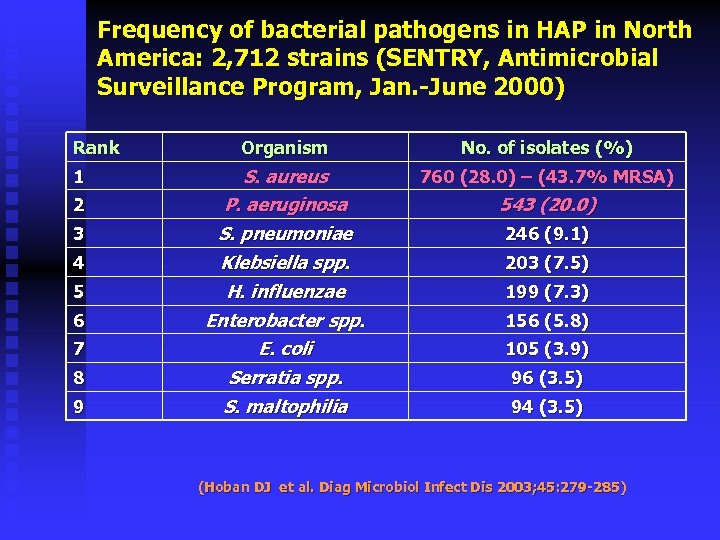 Frequency of bacterial pathogens in HAP in North America: 2,712 strains (SENTRY, Antimicrobial Surveillance Program, Jan.-June 2000)

| Rank | Organism | No. of isolates (%) |
|---|---|---|
| 1 | S. aureus | 760 (28.0) – (43.7% MRSA) |
| 2 | P. aeruginosa | 543 (20.0) |
| 3 | S. pneumoniae | 246 (9.1) |
| 4 | Klebsiella spp. | 203 (7.5) |
| 5 | H. influenzae | 199 (7.3) |
| 6 | Enterobacter spp. | 156 (5.8) |
| 7 | E. coli | 105 (3.9) |
| 8 | Serratia spp. | 96 (3.5) |
| 9 | S. maltophilia | 94 (3.5) |

(Hoban DJ et al. Diag Microbiol Infect Dis 2003;45:279-285)